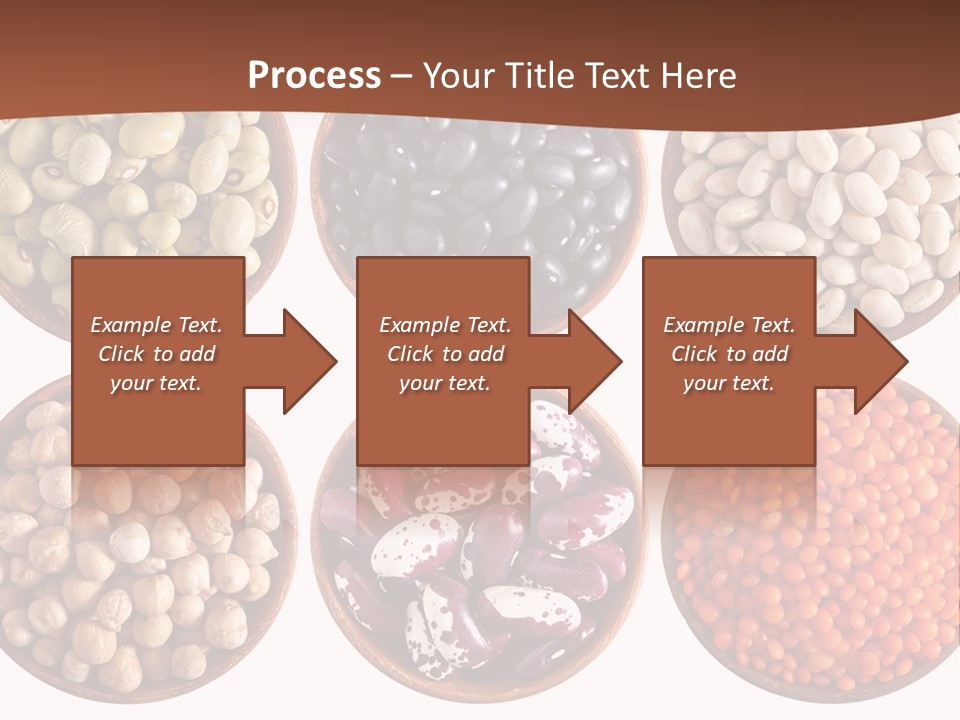 Process – Your Title Text Here

Example Text. Click to add your text.

Example Text. Click to add your text.

Example Text. Click to add your text.